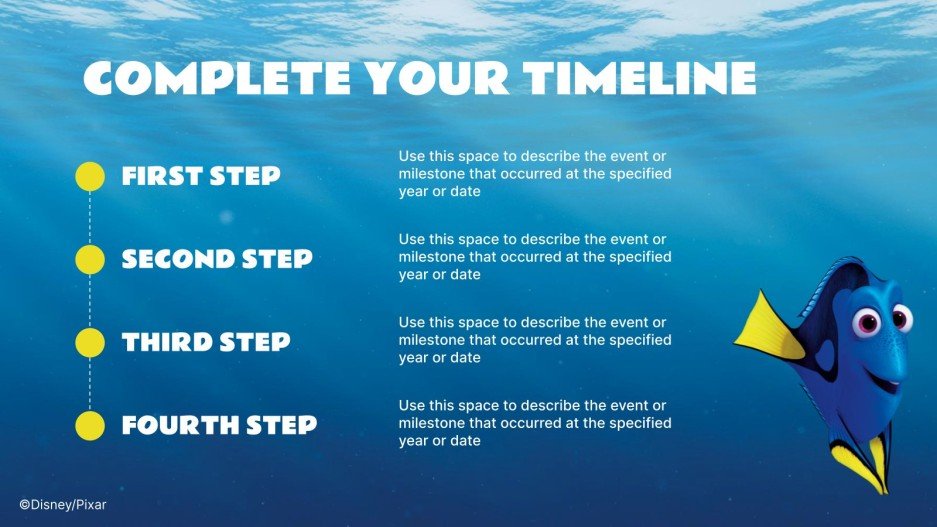 COMPLETE YOUR TIMELINE

FIRST STEP

Use this space to describe the event or milestone that occurred at the specified year or date

SECOND STEP

Use this space to describe the event or milestone that occurred at the specified year or date

THIRD STEP

Use this space to describe the event or milestone that occurred at the specified year or date

FOURTH STEP

Use this space to describe the event or milestone that occurred at the specified year or date

©Disney/Pixar